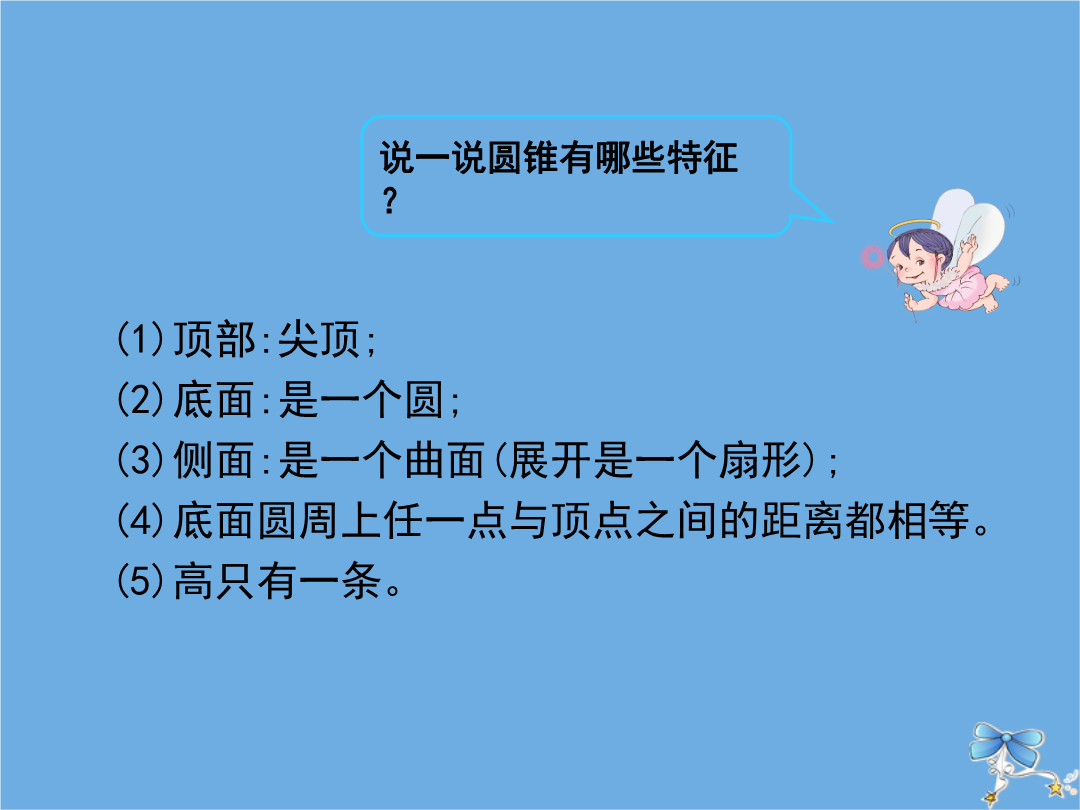 说一说圆锥有哪些特征？

(1)顶部:尖顶;
(2)底面:是一个圆;
(3)侧面:是一个曲面(展开是一个扇形);
(4)底面圆周上任一点与顶点之间的距离都相等。
(5)高只有一条。